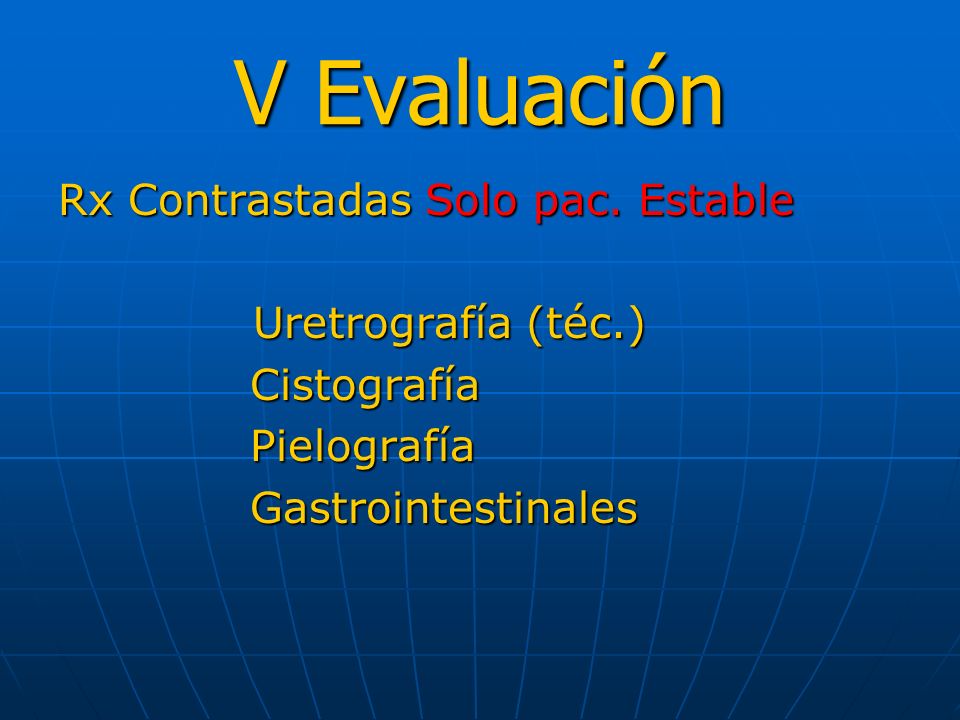 V Evaluación

Rx Contrastadas Solo pac. Estable

Uretrografía (téc.)
Cistografía
Pielografía
Gastrointestinales